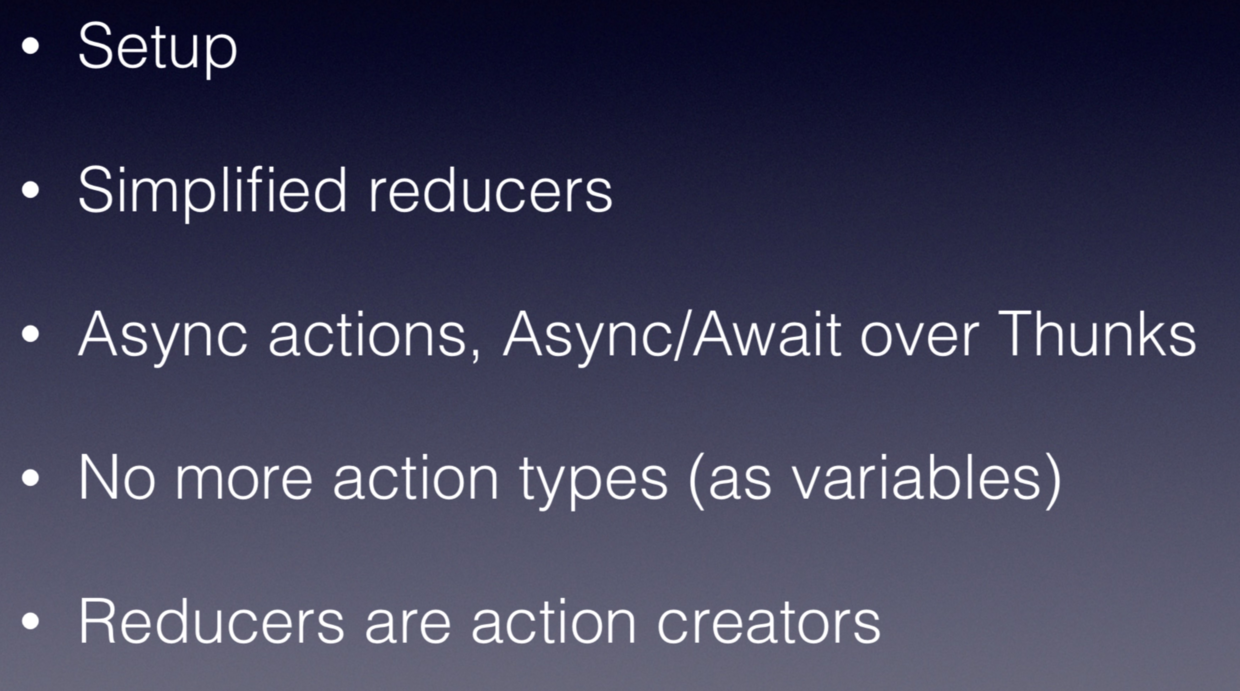 • Setup

• Simplified reducers

• Async actions, Async/Await over Thunks

• No more action types (as variables)

• Reducers are action creators